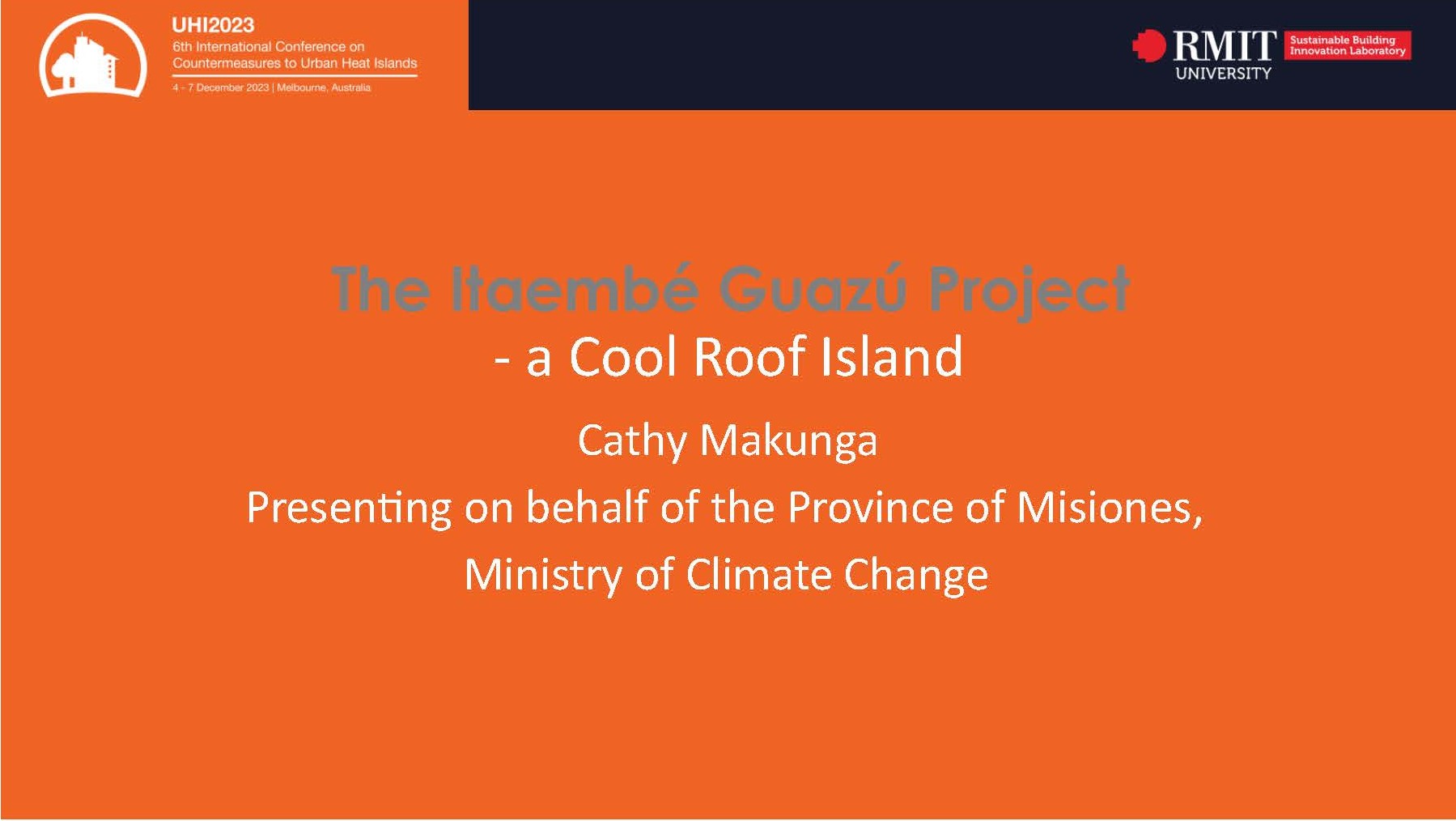 UHI2023
6th International Conference on Countermeasures to Urban Heat Islands
4 - 7 December 2023 | Melbourne, Australia

RMIT UNIVERSITY
Sustainable Building Innovation Laboratory

The Itaembé Guazú Project
- a Cool Roof Island

Cathy Makunga

Presenting on behalf of the Province of Misiones,

Ministry of Climate Change